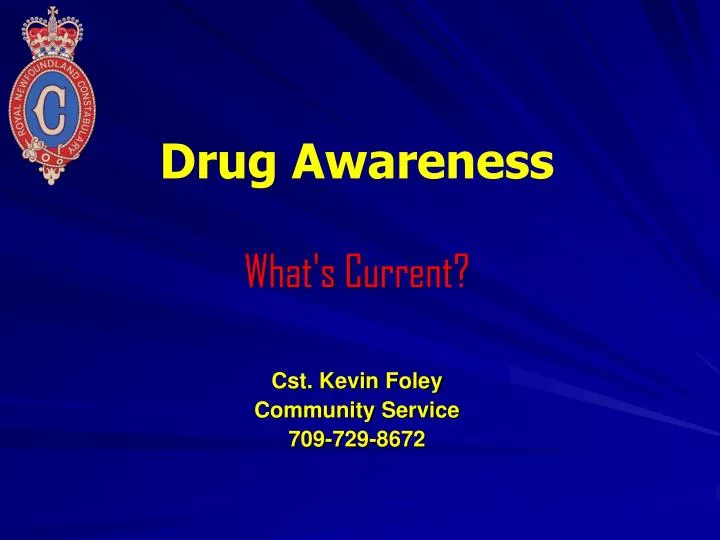 ROYAL NEWFOUNDLAND CONSTABULARY
C

Drug Awareness

What's Current?

Cst. Kevin Foley
Community Service
709-729-8672